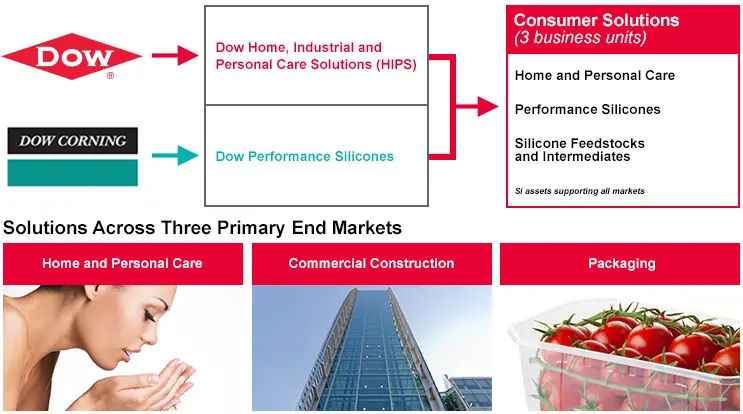 DOW
®

DOW CORNING

Dow Home, Industrial and Personal Care Solutions (HIPS)

Dow Performance Silicones

Consumer Solutions
(3 business units)

Home and Personal Care

Performance Silicones

Silicone Feedstocks and Intermediates

Si assets supporting all markets

Solutions Across Three Primary End Markets

Home and Personal Care

Commercial Construction

Packaging